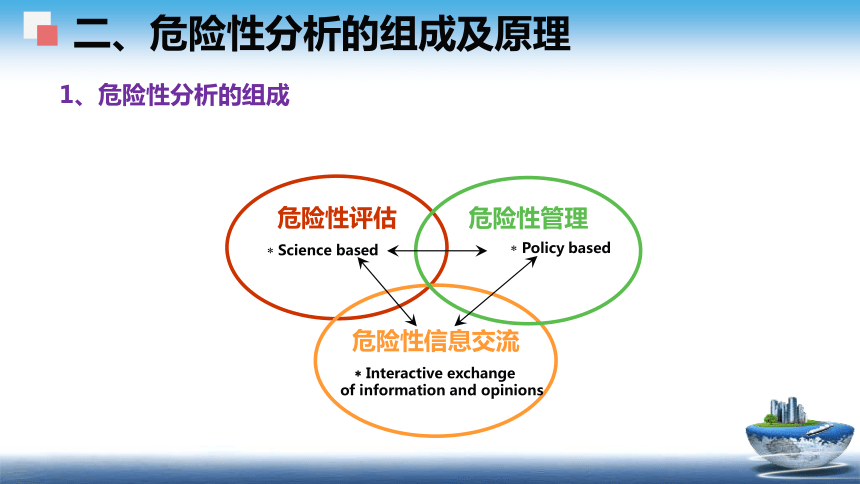 二、危险性分析的组成及原理

1、危险性分析的组成

危险性评估

* Science based

危险性管理

* Policy based

危险性信息交流

* Interactive exchange of information and opinions